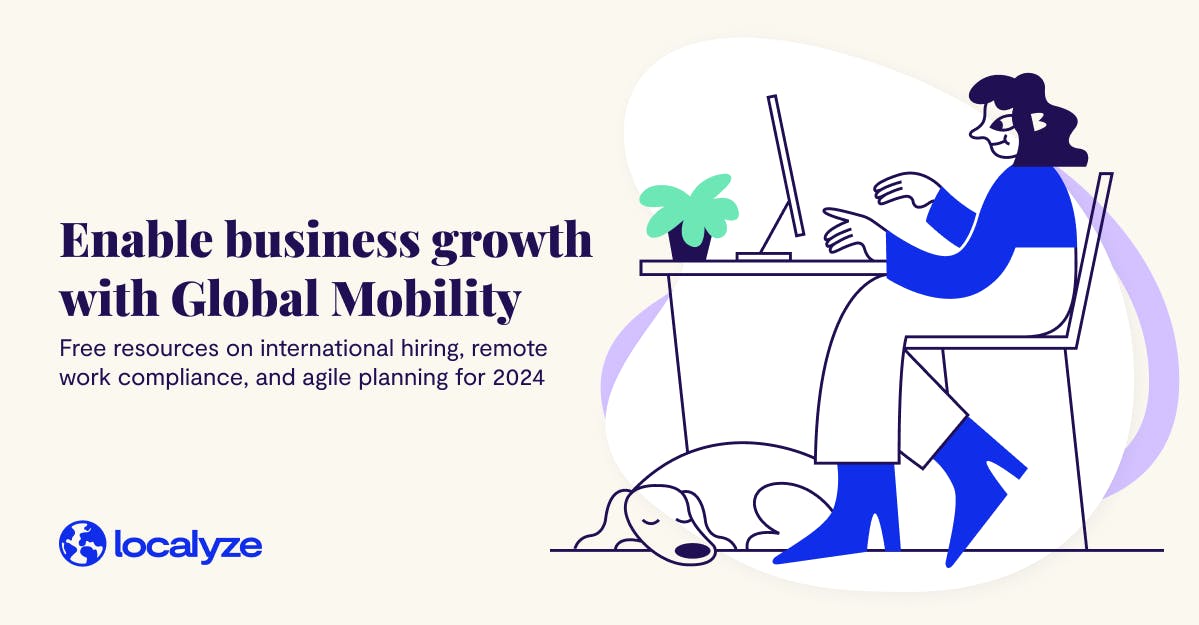 Enable business growth with Global Mobility

Free resources on international hiring, remote work compliance, and agile planning for 2024

localyze